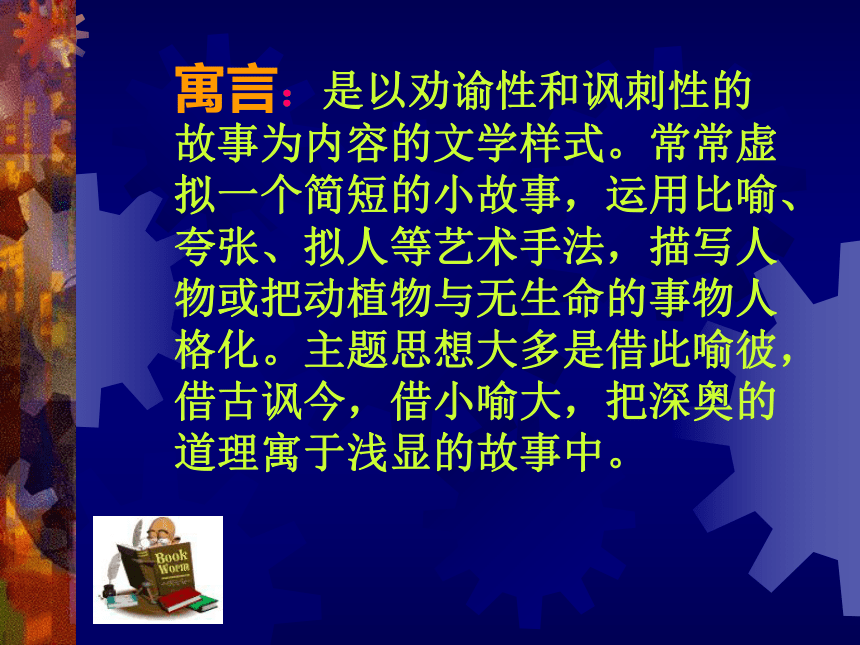 寓言：是以劝谕性和讽刺性的故事为内容的文学样式。常常虚拟一个简短的小故事，运用比喻、夸张、拟人等艺术手法，描写人物或把动植物与无生命的事物人格化。主题思想大多是借此喻彼，借古讽今，借小喻大，把深奥的道理寓于浅显的故事中。

Book Worm